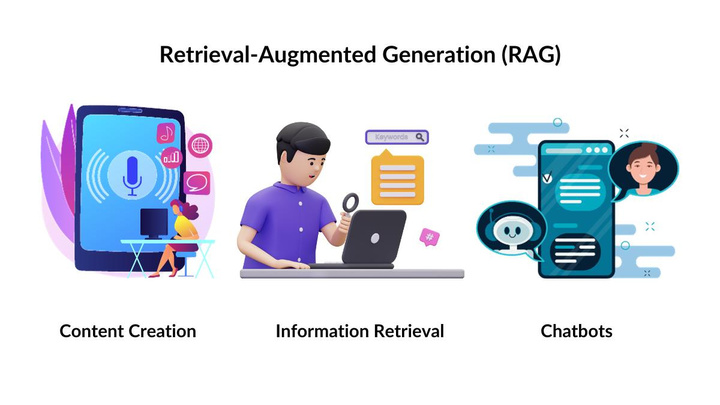 Retrieval-Augmented Generation (RAG)

Keywords

#

Content Creation

Information Retrieval

Chatbots